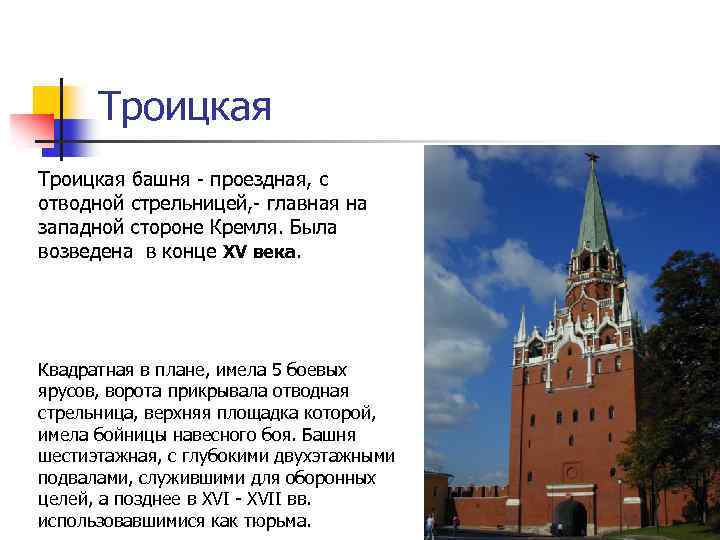 Троицкая

Троицкая башня - проездная, с отводной стрельницей,- главная на западной стороне Кремля. Была возведена в конце XV века.

Квадратная в плане, имела 5 боевых ярусов, ворота прикрывала отводная стрельница, верхняя площадка которой, имела бойницы навесного боя. Башня шестиэтажная, с глубокими двухэтажными подвалами, служившими для оборонных целей, а позднее в XVI - XVII вв. использовавшимися как тюрьма.